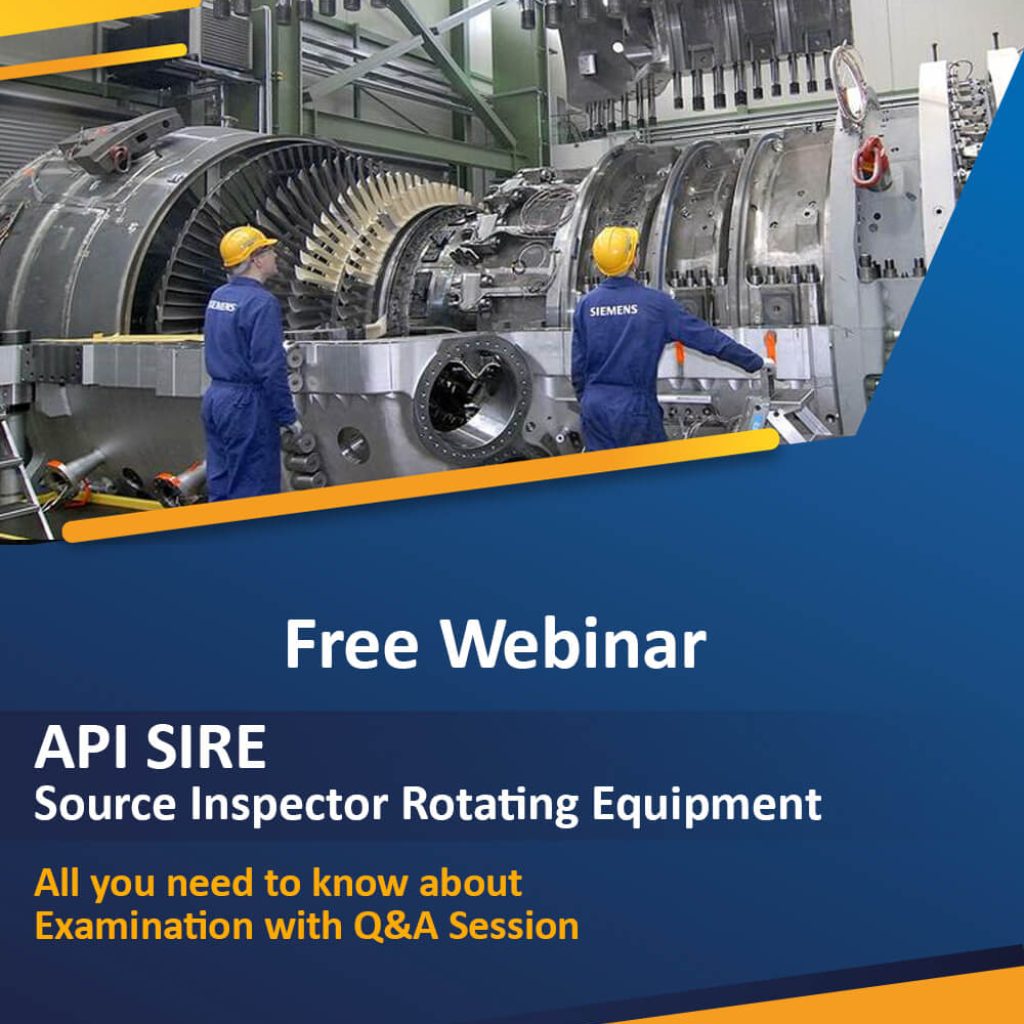 SIEMENS

SIEMENS

Free Webinar

API SIRE
Source Inspector Rotating Equipment

All you need to know about
Examination with Q&A Session